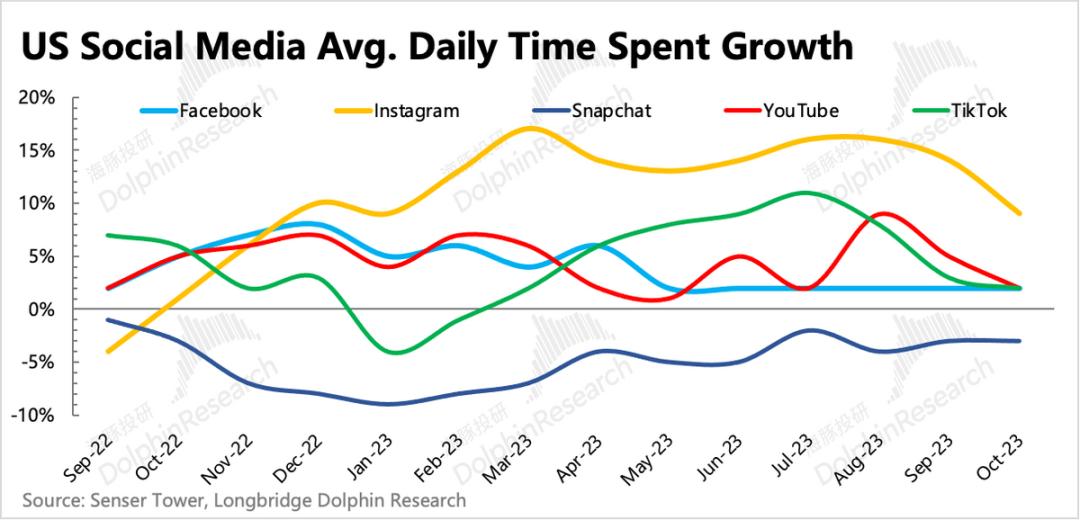 US Social Media Avg. Daily Time Spent Growth

Facebook Instagram Snapchat YouTube TikTok

20%
15%
10%
5%
0%
-5%
-10%

Sep-22 Oct-22 Nov-22 Dec-22 Jan-23 Feb-23 Mar-23 Apr-23 May-23 Jun-23 Jul-23 Aug-23 Sep-23 Oct-23

海豚投研 DolphinResearch

Source: Senser Tower, Longbridge Dolphin Research